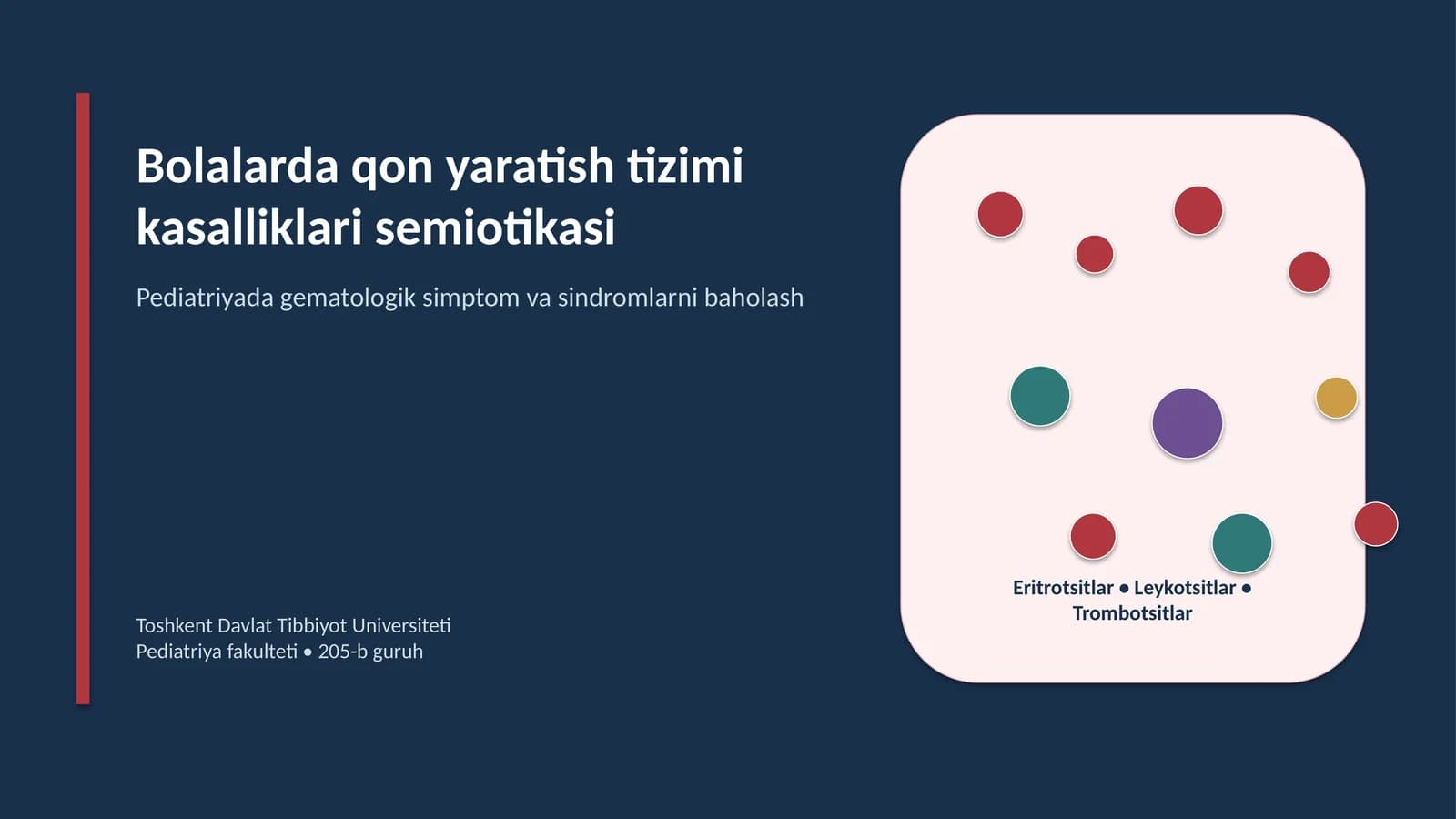 Bolalarda qon yaratish tizimi kasalliklari semiotikasi

Pediatriyada gematologik simptom va sindromlarni baholash

Toshkent Davlat Tibbiyot Universiteti
Pediatriya fakulteti • 205-b guruh

Eritrotsitlar • Leykotsitlar • Trombotsitlar